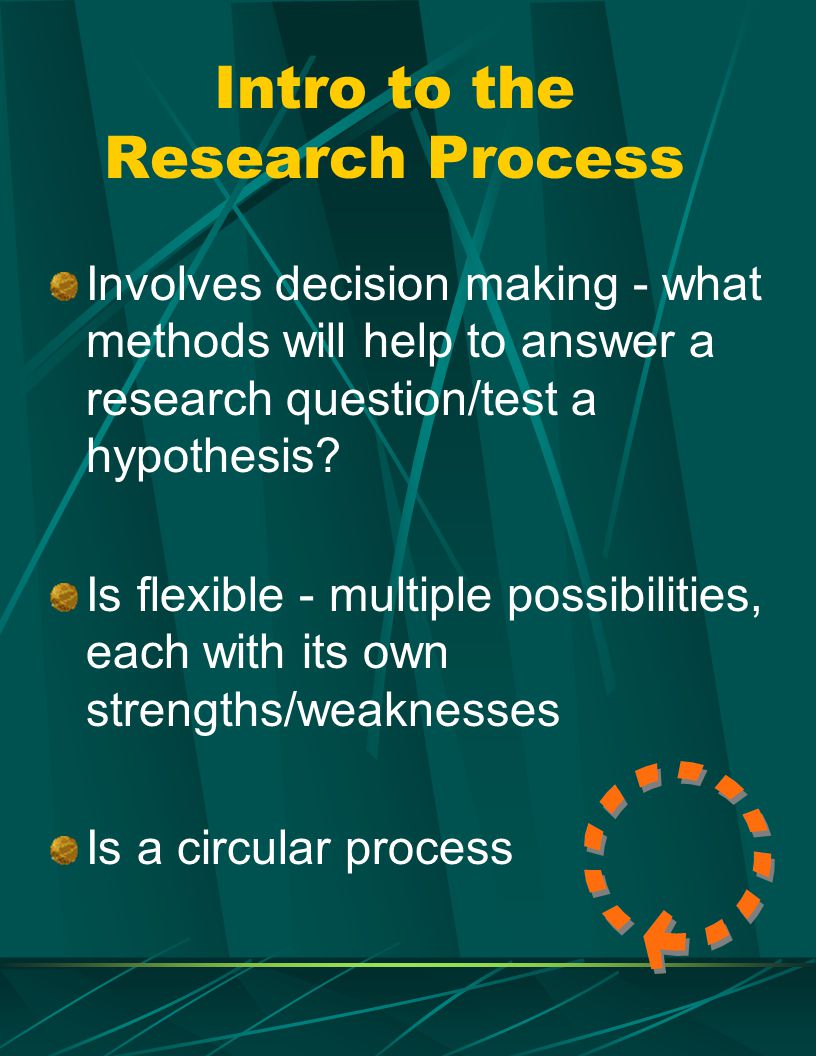 Intro to the Research Process

Involves decision making - what methods will help to answer a research question/test a hypothesis?

Is flexible - multiple possibilities, each with its own strengths/weaknesses

Is a circular process